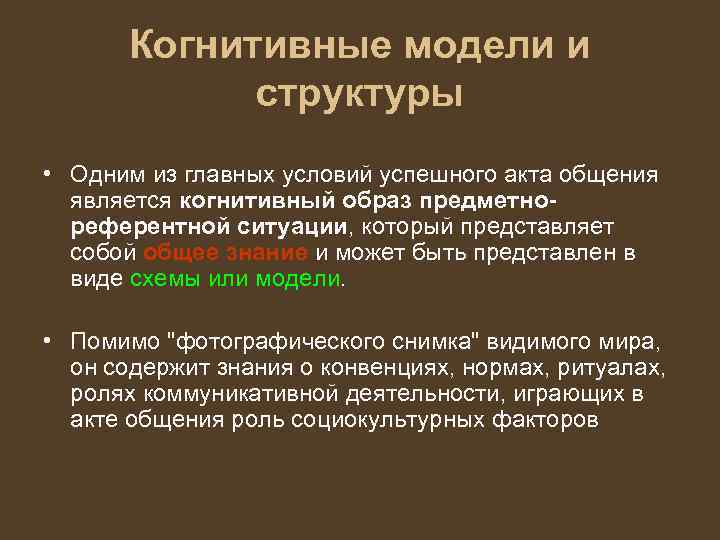 Когнитивные модели и структуры

• Одним из главных условий успешного акта общения является когнитивный образ предметно-референтной ситуации, который представляет собой общее знание и может быть представлен в виде схемы или модели.

• Помимо "фотографического снимка" видимого мира, он содержит знания о конвенциях, нормах, ритуалах, ролях коммуникативной деятельности, играющих в акте общения роль социокультурных факторов